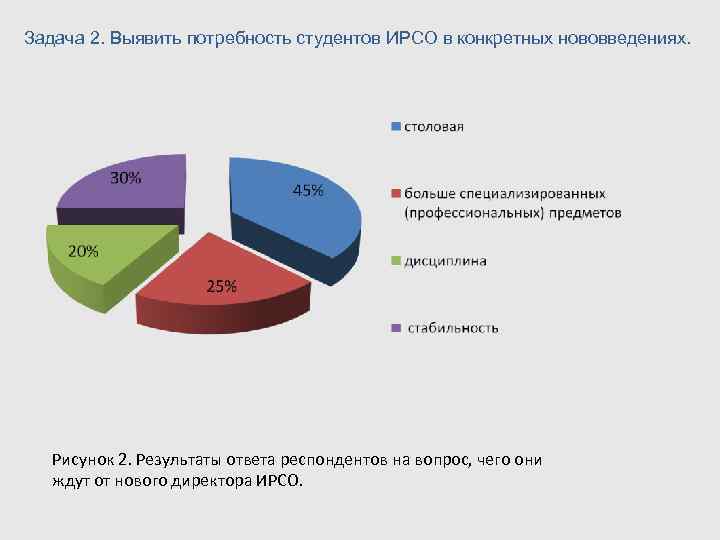 Задача 2. Выявить потребность студентов ИРСО в конкретных нововведениях.

30%
45%
20%
25%

столовая
больше специализированных (профессиональных) предметов
дисциплина
стабильность

Рисунок 2. Результаты ответа респондентов на вопрос, чего они ждут от нового директора ИРСО.